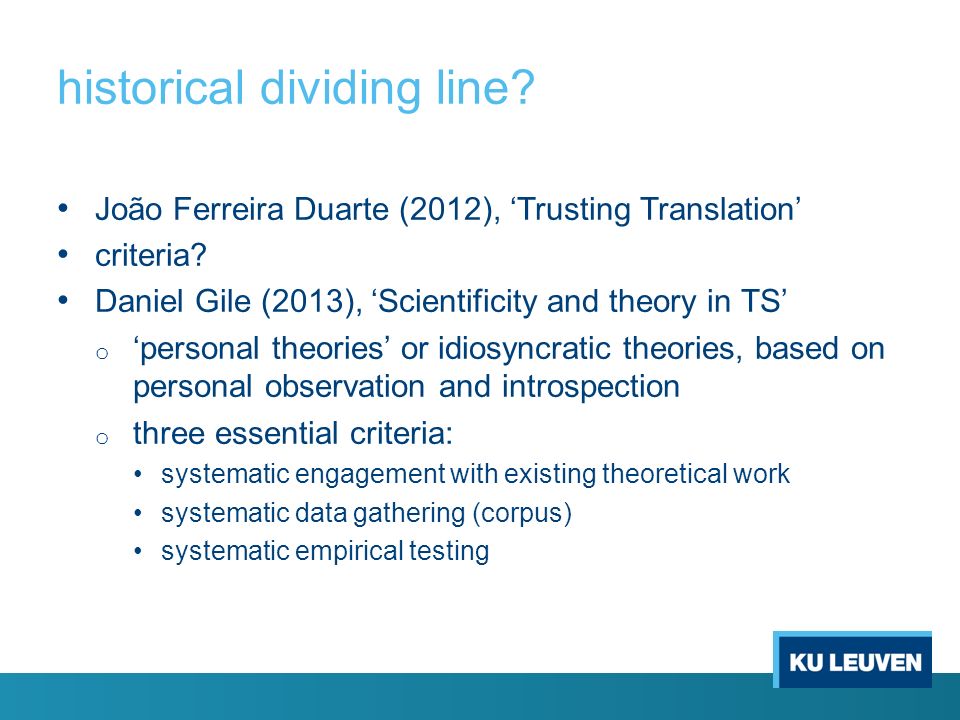 historical dividing line?

• João Ferreira Duarte (2012), ‘Trusting Translation’
• criteria?
• Daniel Gile (2013), ‘Scientificity and theory in TS’
  o ‘personal theories’ or idiosyncratic theories, based on personal observation and introspection
  o three essential criteria:
    • systematic engagement with existing theoretical work
    • systematic data gathering (corpus)
    • systematic empirical testing

KU LEUVEN